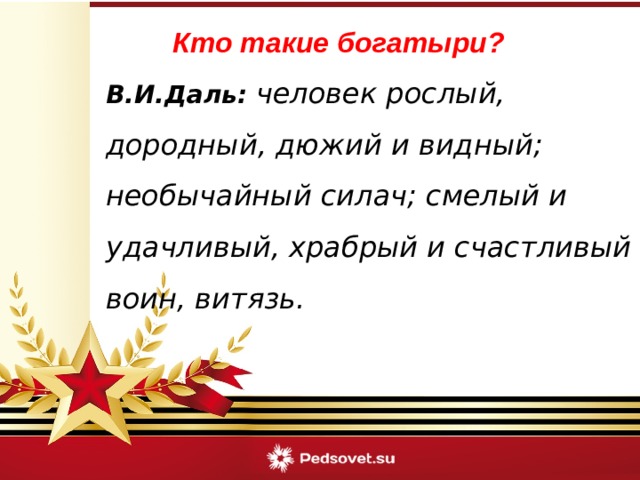 Кто такие богатыри?

В.И.Даль: человек рослый, дородный, дюжий и видный; необычайный силач; смелый и удачливый, храбрый и счастливый воин, витязь.

Pedsovet.su